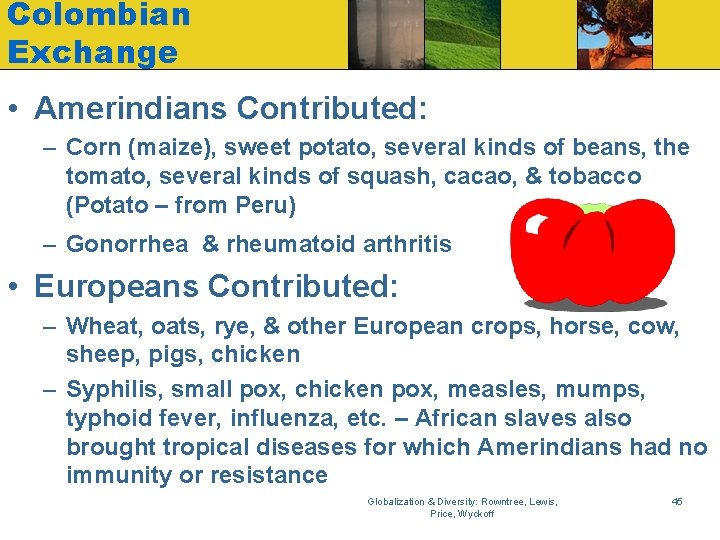 Colombian Exchange

• Amerindians Contributed:
– Corn (maize), sweet potato, several kinds of beans, the tomato, several kinds of squash, cacao, & tobacco (Potato – from Peru)
– Gonorrhea & rheumatoid arthritis

• Europeans Contributed:
– Wheat, oats, rye, & other European crops, horse, cow, sheep, pigs, chicken
– Syphilis, small pox, chicken pox, measles, mumps, typhoid fever, influenza, etc. – African slaves also brought tropical diseases for which Amerindians had no immunity or resistance

Globalization & Diversity: Rowntree, Lewis, Price, Wyckoff

45